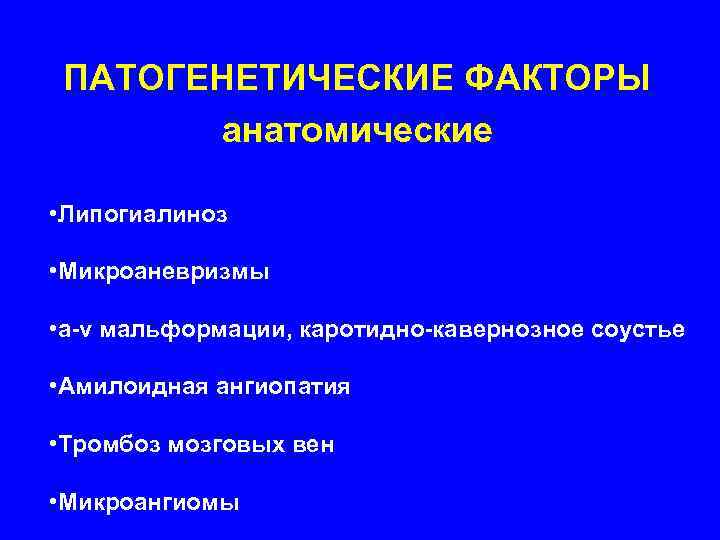 ПАТОГЕНЕТИЧЕСКИЕ ФАКТОРЫ
анатомические

•Липогиалиноз

•Микроаневризмы

•a-v мальформации, каротидно-кавернозное соустье

•Амилоидная ангиопатия

•Тромбоз мозговых вен

•Микроангиомы